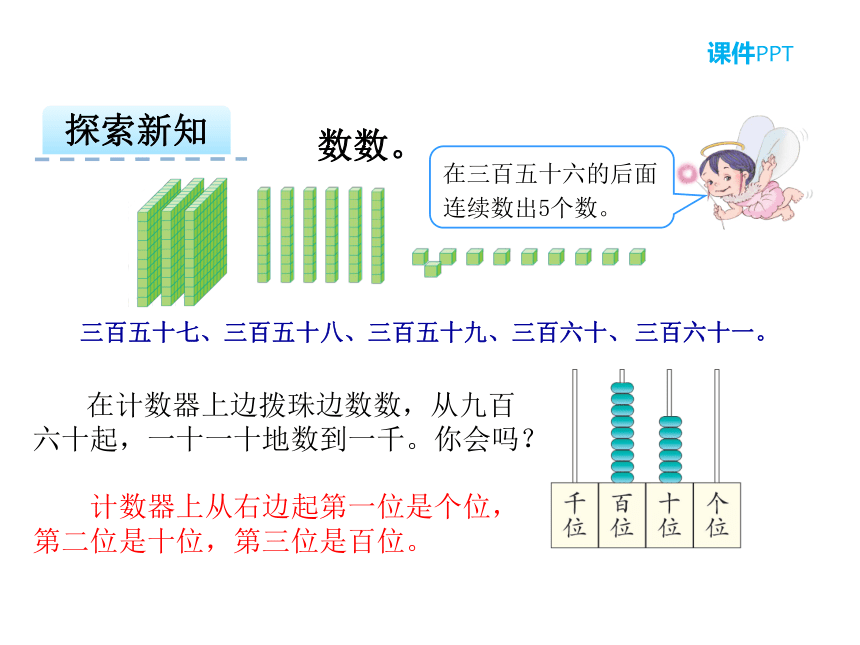 课件PPT

探索新知

数数。

在三百五十六的后面连续数出5个数。

三百五十七、三百五十八、三百五十九、三百六十、三百六十一。

在计数器上边拨珠边数数，从九百六十起，一十一十地数到一千。你会吗？

计数器上从右边起第一位是个位，第二位是十位，第三位是百位。

千位 百位 十位 个位